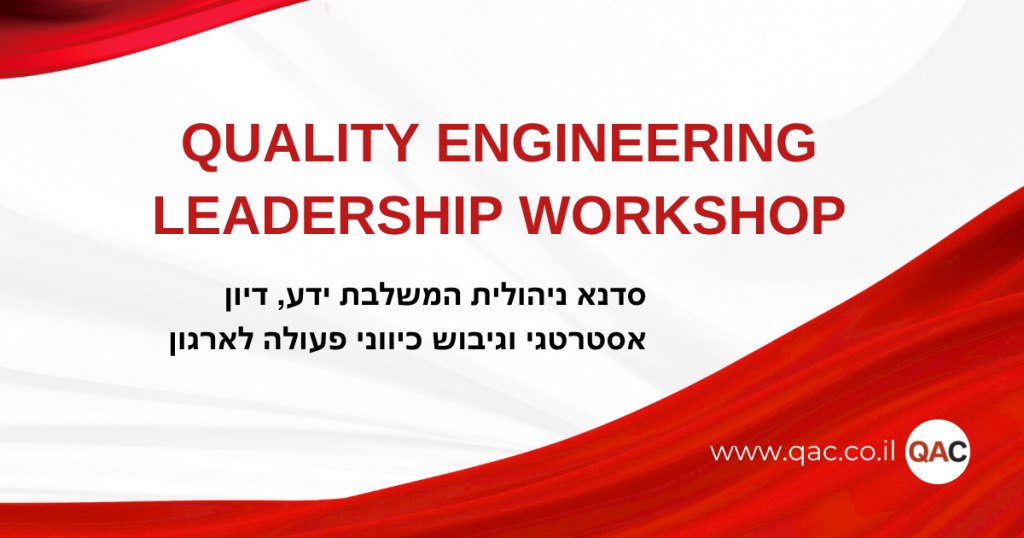 QUALITY ENGINEERING LEADERSHIP WORKSHOP

סדנא ניהולית המשלבת ידע, דיון אסטרטגי וגיבוש כיווני פעולה לארגון

www.qac.co.il QAC